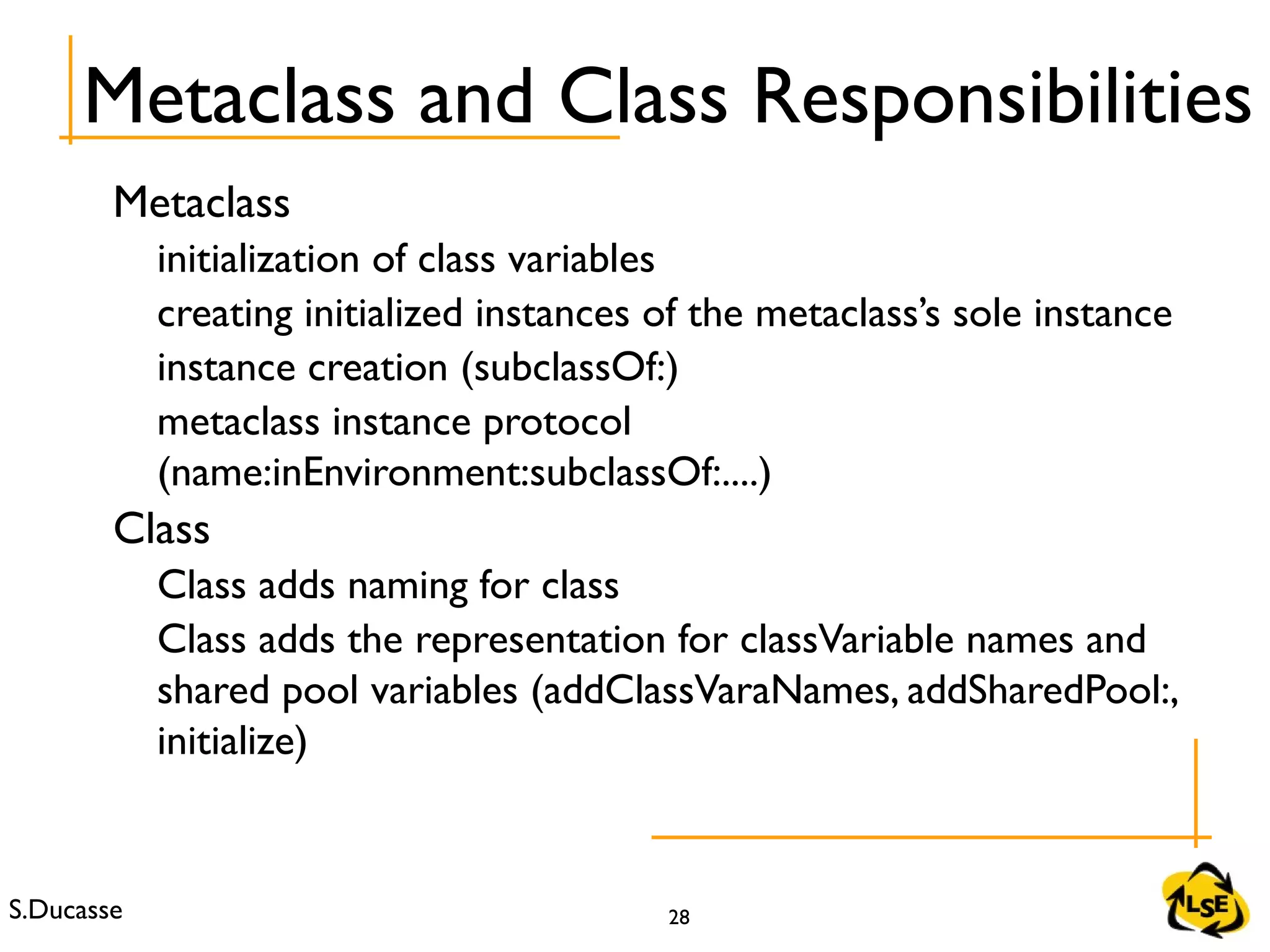 Metaclass and Class Responsibilities

Metaclass

initialization of class variables

creating initialized instances of the metaclass's sole instance

instance creation (subclassOf:)

metaclass instance protocol (name:inEnvironment:subclassOf:....)

Class

Class adds naming for class

Class adds the representation for classVariable names and shared pool variables (addClassVaraNames, addSharedPool:, initialize)

S.Ducasse

28

LSE